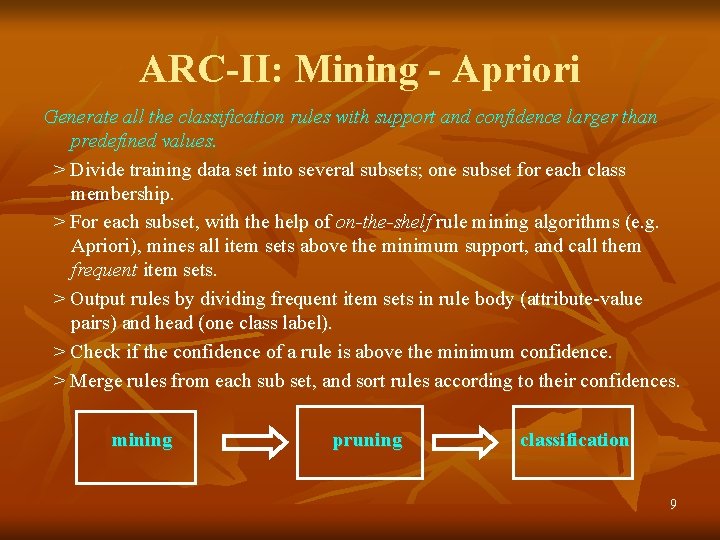 ARC-II: Mining - Apriori

Generate all the classification rules with support and confidence larger than predefined values.

> Divide training data set into several subsets; one subset for each class membership.

> For each subset, with the help of on-the-shelf rule mining algorithms (e.g. Apriori), mines all item sets above the minimum support, and call them frequent item sets.

> Output rules by dividing frequent item sets in rule body (attribute-value pairs) and head (one class label).

> Check if the confidence of a rule is above the minimum confidence.

> Merge rules from each sub set, and sort rules according to their confidences.

mining

pruning

classification

9